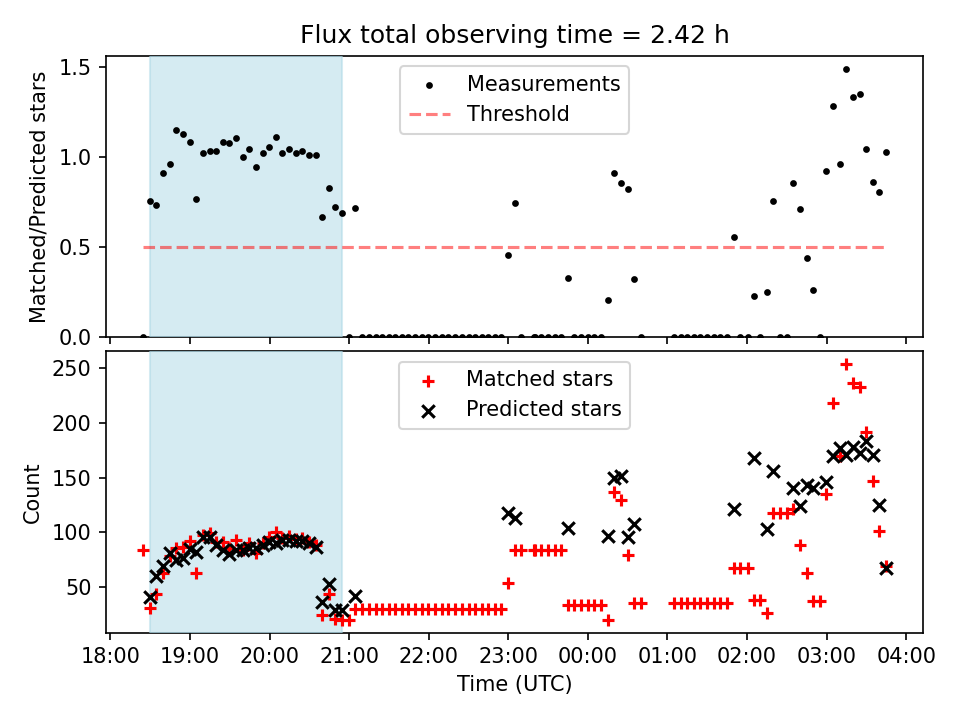 Flux total observing time = 2.42 h

Matched/Predicted stars

1.5
1.0
0.5
0.0

Measurements
Threshold

Count

250
200
150
100
50

Matched stars
Predicted stars

18:00 19:00 20:00 21:00 22:00 23:00 00:00 01:00 02:00 03:00 04:00

Time (UTC)